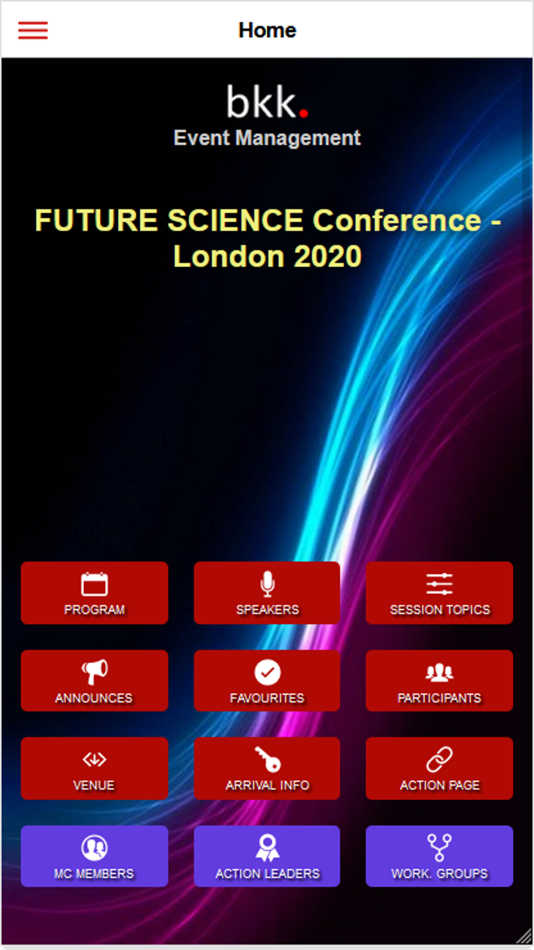 Home

bkk.
Event Management

FUTURE SCIENCE Conference - London 2020

PROGRAM
SPEAKERS
SESSION TOPICS
ANNOUNCES
FAVOURITES
PARTICIPANTS
VENUE
ARRIVAL INFO
ACTION PAGE
MC MEMBERS
ACTION LEADERS
WORK. GROUPS